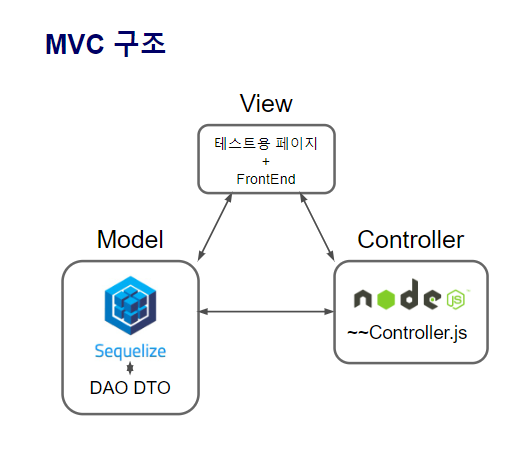 MVC 구조

View

테스트용 페이지
+
FrontEnd

Model

Sequelize

DAO DTO

Controller

node JS

~~Controller.js